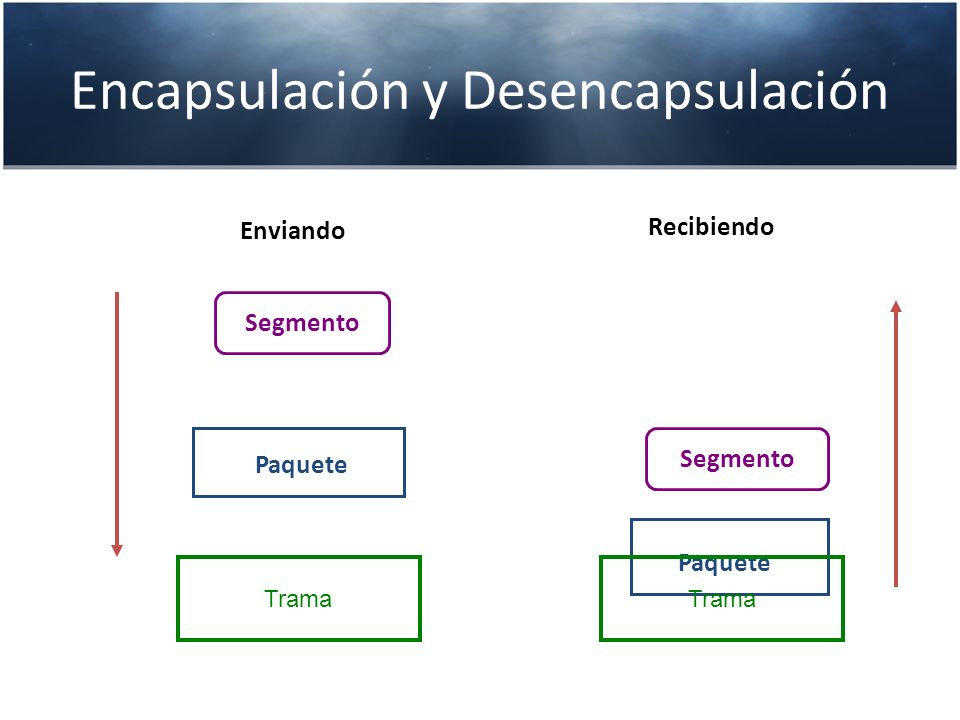 Encapsulación y Desencapsulación

Enviando

Segmento

Paquete

Trama

Recibiendo

Segmento

Paquete

Trama